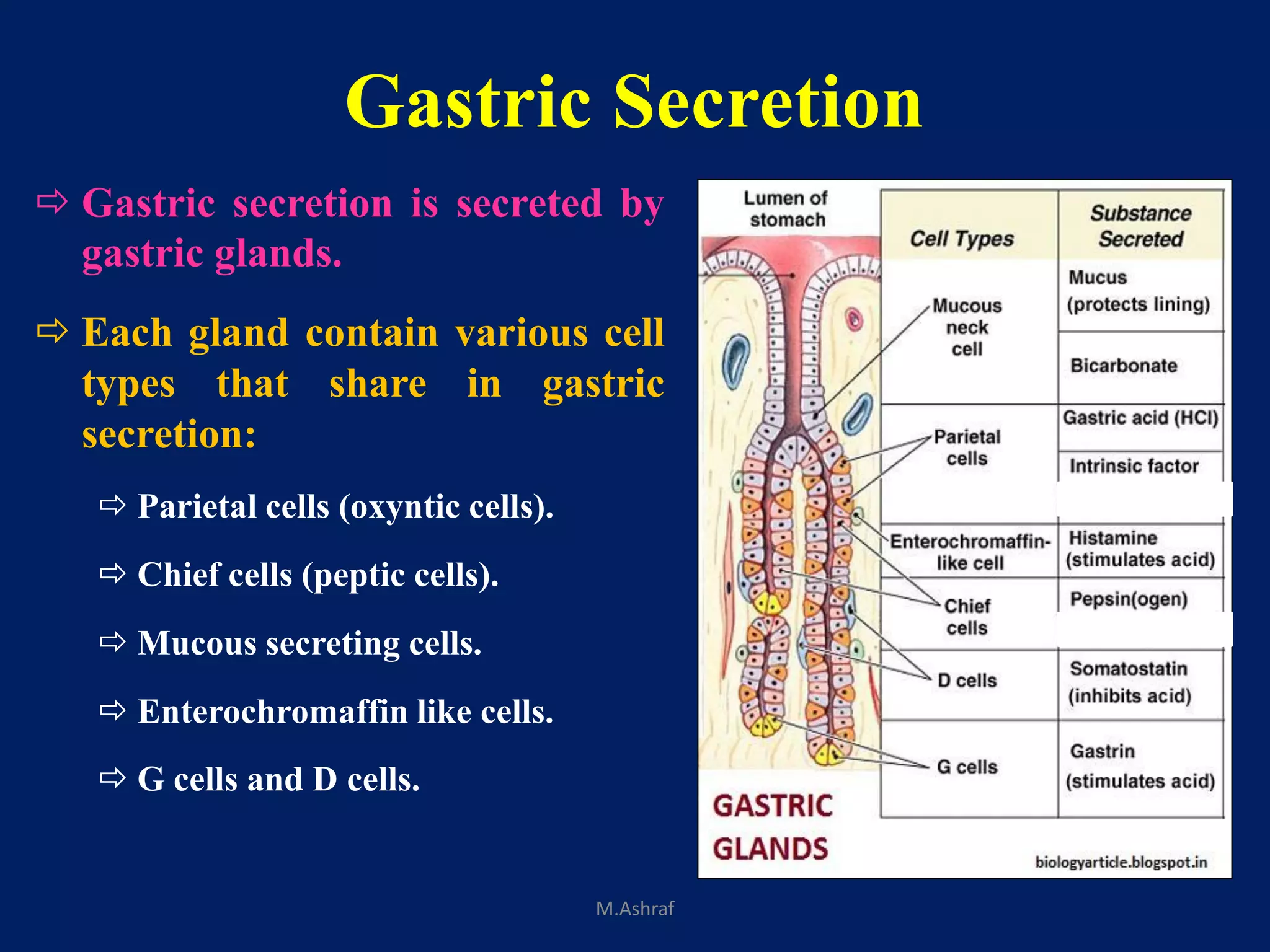 Gastric Secretion

⇨ Gastric secretion is secreted by gastric glands.

⇨ Each gland contain various cell types that share in gastric secretion:

⇨ Parietal cells (oxyntic cells).

⇨ Chief cells (peptic cells).

⇨ Mucous secreting cells.

⇨ Enterochromaffin like cells.

⇨ G cells and D cells.

Lumen of stomach

| Cell Types | Substance Secreted |
|---|---|
| Mucous neck cell | Mucus (protects lining) |
| | Bicarbonate |
| Parietal cells | Gastric acid (HCl) |
| | Intrinsic factor |
| Enterochromaffin-like cell | Histamine (stimulates acid) |
| Chief cells | Pepsin(ogen) |
| D cells | Somatostatin (inhibits acid) |
| G cells | Gastrin (stimulates acid) |

GASTRIC GLANDS

biologyarticle.blogspot.in

M.Ashraf